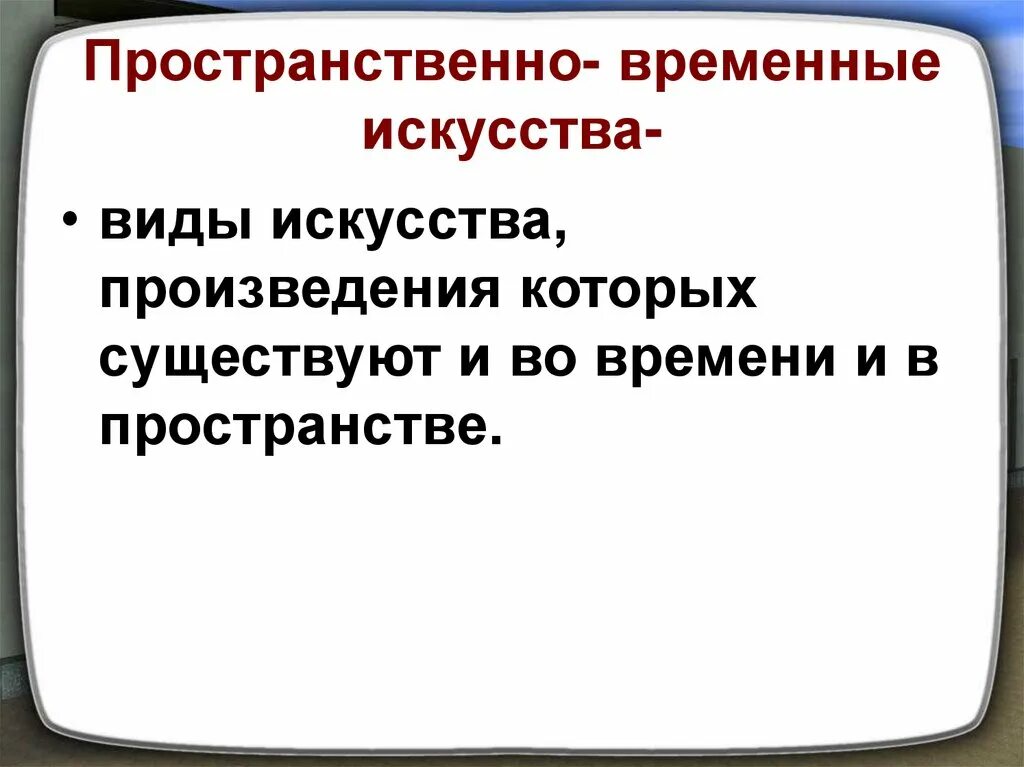 Пространственно- временные искусства-

• виды искусства, произведения которых существуют и во времени и в пространстве.